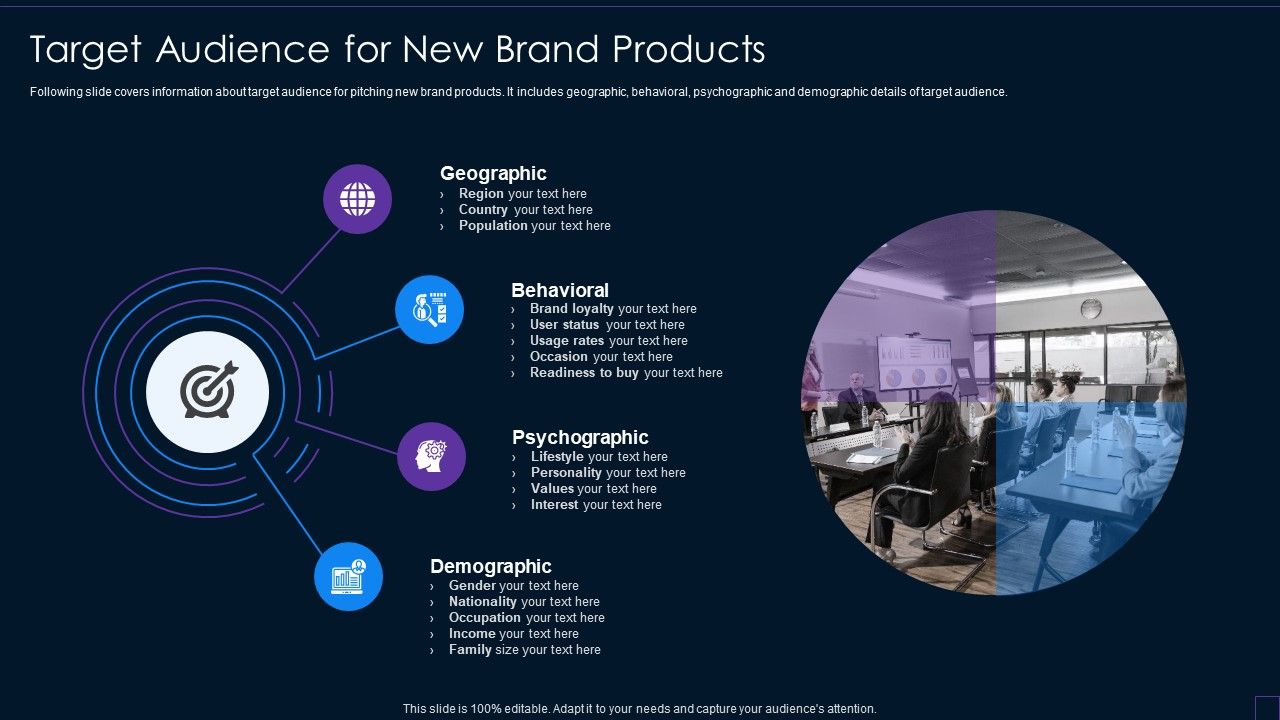 Target Audience for New Brand Products

Following slide covers information about target audience for pitching new brand products. It includes geographic, behavioral, psychographic and demographic details of target audience.

Geographic
› Region your text here
› Country your text here
› Population your text here

Behavioral
› Brand loyalty your text here
› User status your text here
› Usage rates your text here
› Occasion your text here
› Readiness to buy your text here

Psychographic
› Lifestyle your text here
› Personality your text here
› Values your text here
› Interest your text here

Demographic
› Gender your text here
› Nationality your text here
› Occupation your text here
› Income your text here
› Family size your text here

This slide is 100% editable. Adapt it to your needs and capture your audience's attention.